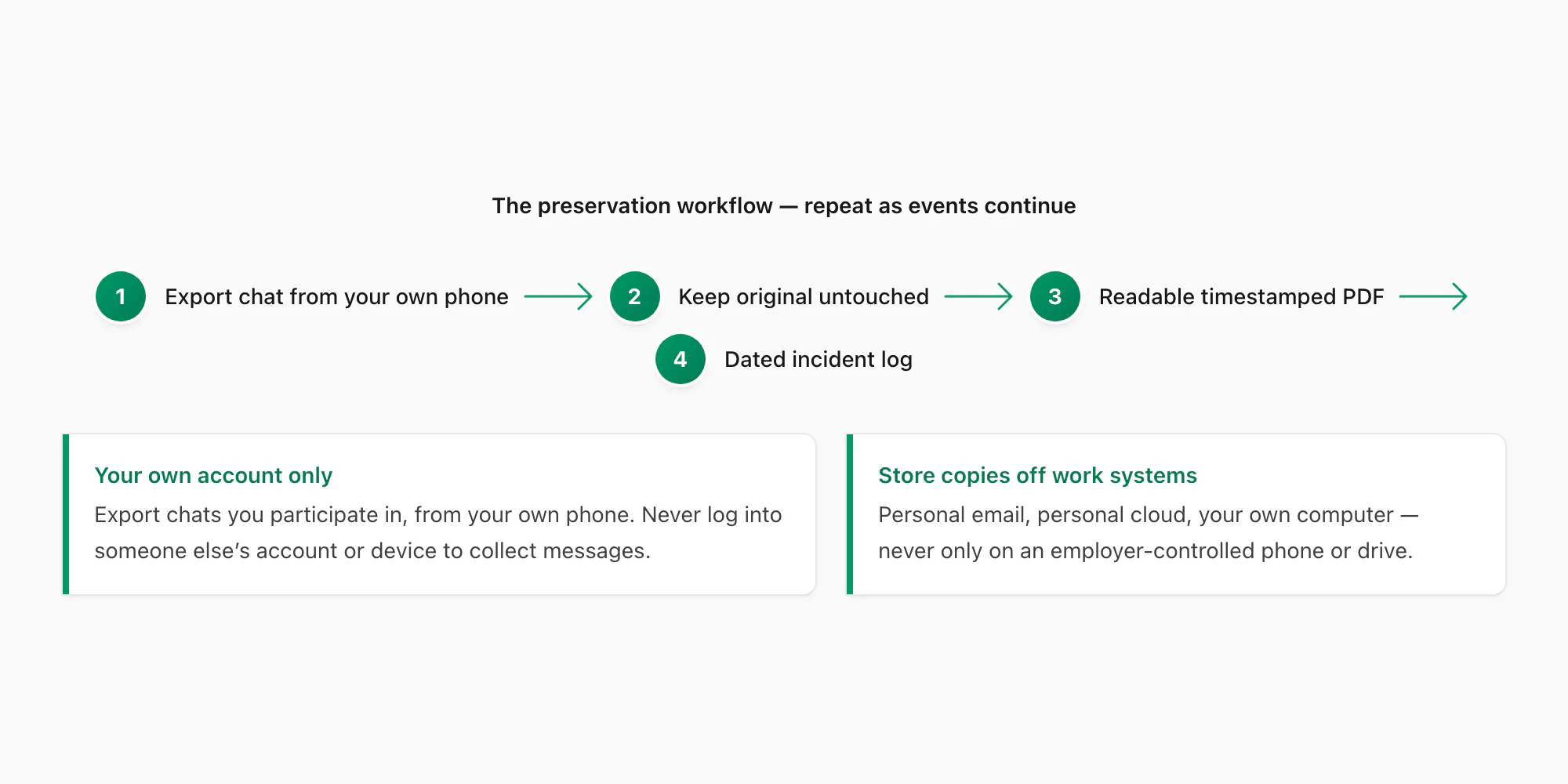 The preservation workflow — repeat as events continue

1 Export chat from your own phone

2 Keep original untouched

3 Readable timestamped PDF

4 Dated incident log

Your own account only

Export chats you participate in, from your own phone. Never log into someone else's account or device to collect messages.

Store copies off work systems

Personal email, personal cloud, your own computer — never only on an employer-controlled phone or drive.